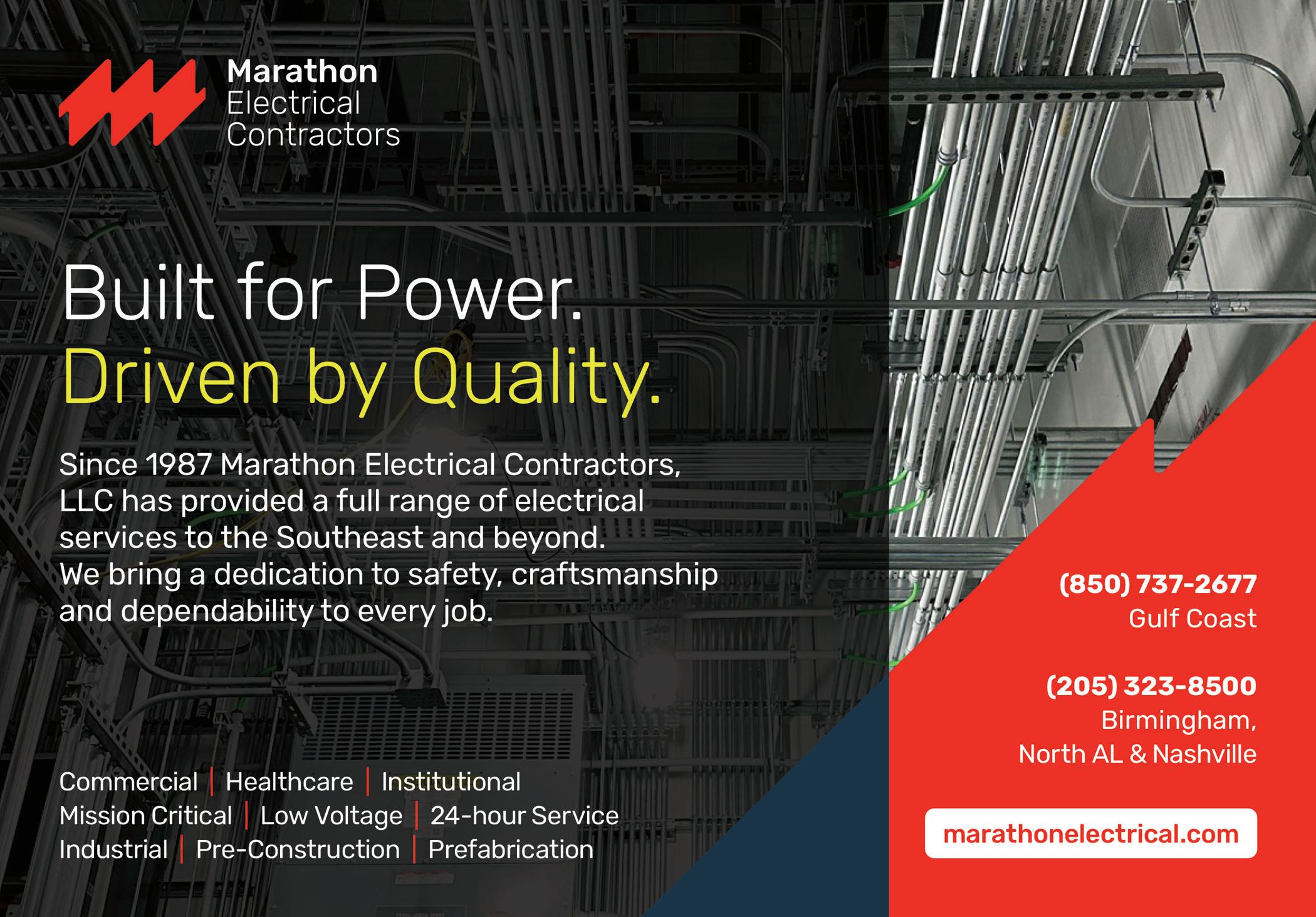 Marathon
Electrical
Contractors

Built for Power.
Driven by Quality.

Since 1987 Marathon Electrical Contractors, LLC has provided a full range of electrical services to the Southeast and beyond.
We bring a dedication to safety, craftsmanship and dependability to every job.

Commercial | Healthcare | Institutional
Mission Critical | Low Voltage | 24-hour Service
Industrial | Pre-Construction | Prefabrication

(850) 737-2677
Gulf Coast

(205) 323-8500
Birmingham,
North AL & Nashville

marathonelectrical.com